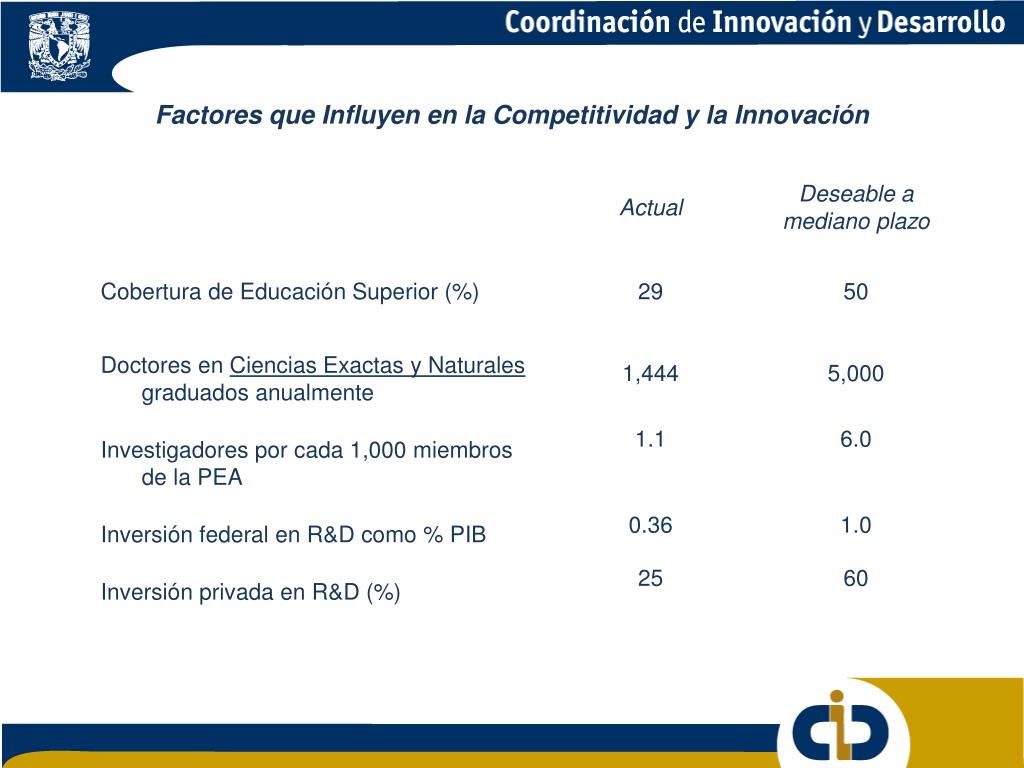 Coordinación de Innovación y Desarrollo

Factores que Influyen en la Competitividad y la Innovación

| | Actual | Deseable a mediano plazo |
|---|---|---|
| Cobertura de Educación Superior (%) | 29 | 50 |
| Doctores en Ciencias Exactas y Naturales graduados anualmente | 1,444 | 5,000 |
| Investigadores por cada 1,000 miembros de la PEA | 1.1 | 6.0 |
| Inversión federal en R&D como % PIB | 0.36 | 1.0 |
| Inversión privada en R&D (%) | 25 | 60 |

cid